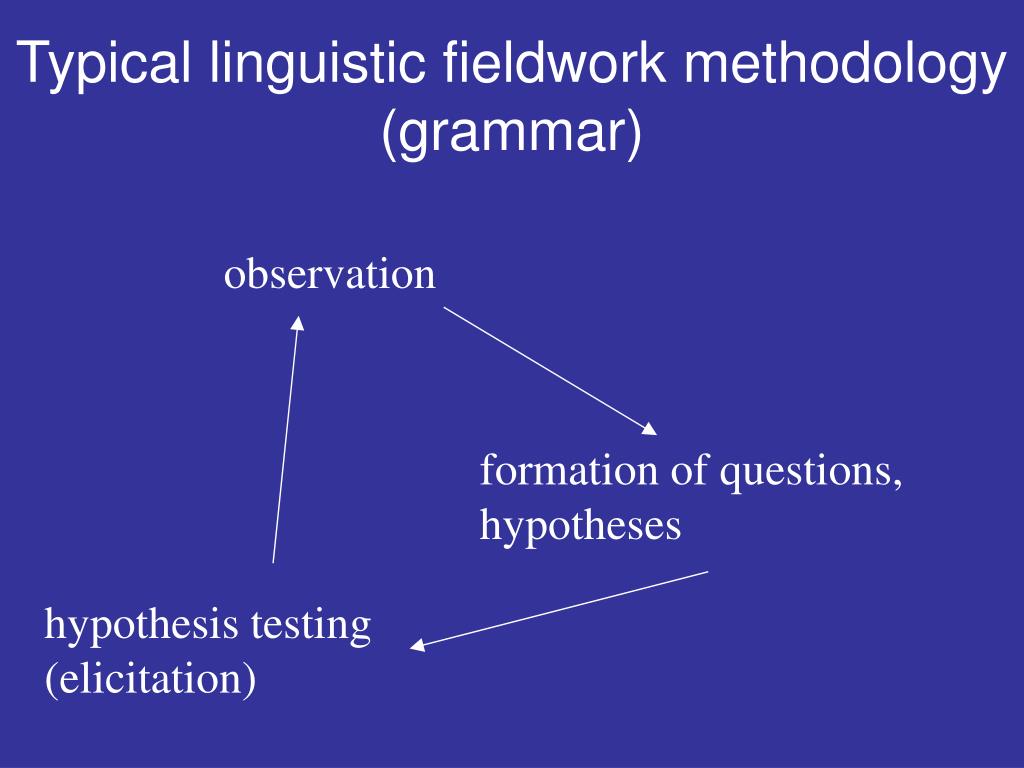 Typical linguistic fieldwork methodology (grammar)

observation

formation of questions, hypotheses

hypothesis testing (elicitation)